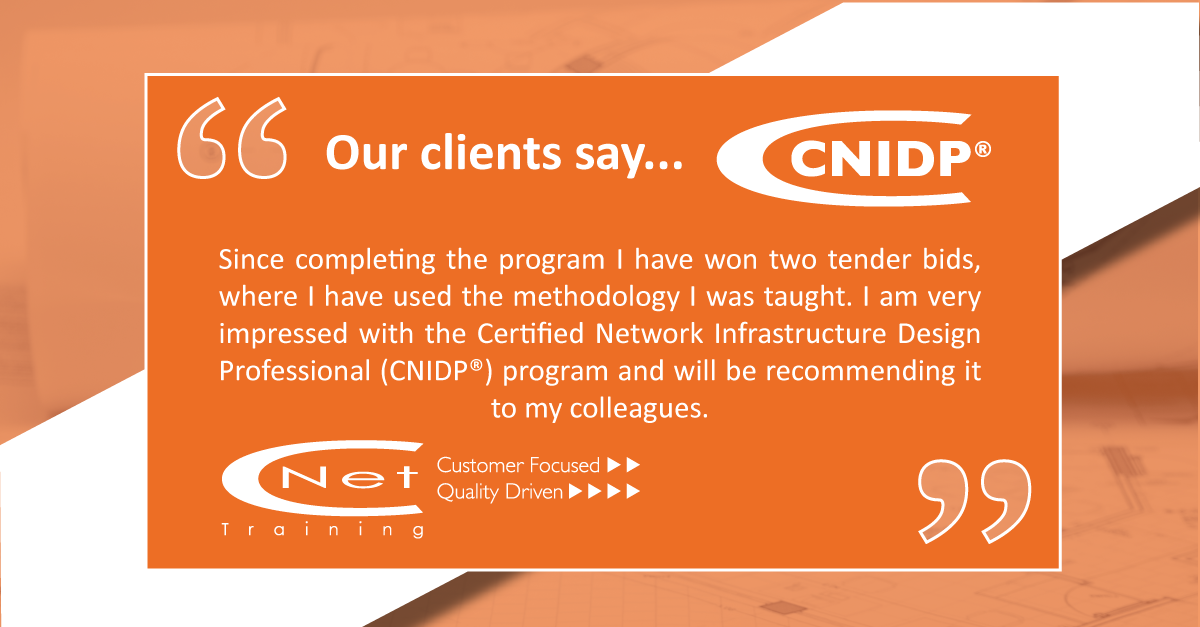 “ Our clients say... CNIDP®

Since completing the program I have won two tender bids, where I have used the methodology I was taught. I am very impressed with the Certified Network Infrastructure Design Professional (CNIDP®) program and will be recommending it to my colleagues.

CNet Training

Customer Focused ▶▶
Quality Driven ▶▶▶▶

”